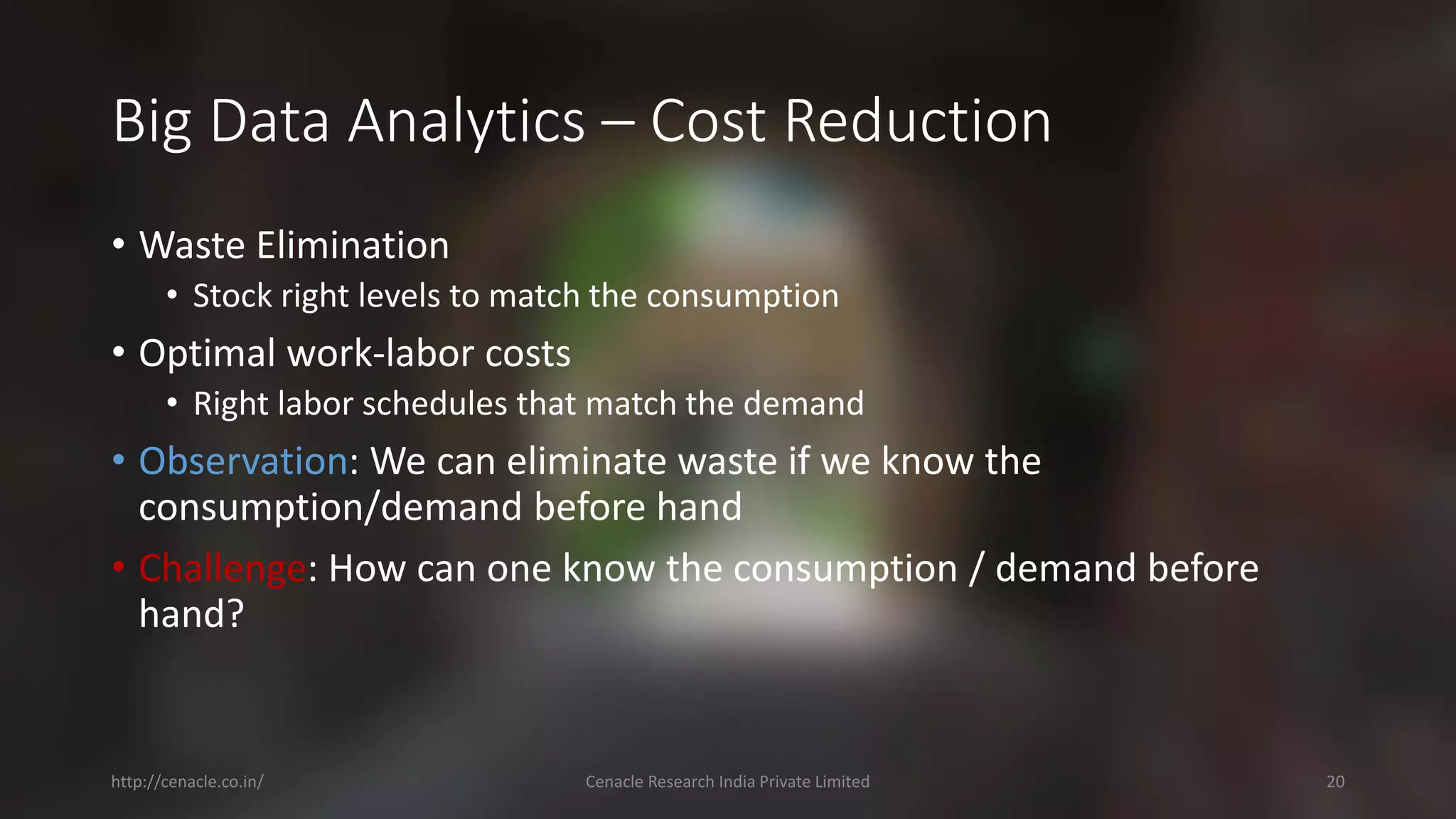 Big Data Analytics – Cost Reduction

• Waste Elimination
  • Stock right levels to match the consumption
• Optimal work-labor costs
  • Right labor schedules that match the demand
• Observation: We can eliminate waste if we know the consumption/demand before hand
• Challenge: How can one know the consumption / demand before hand?

http://cenacle.co.in/

Cenacle Research India Private Limited

20